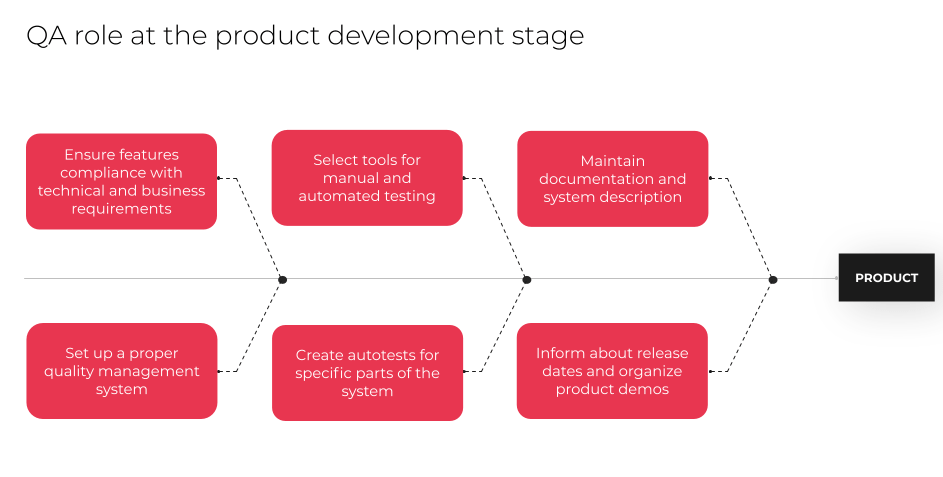 QA role at the product development stage

Ensure features compliance with technical and business requirements

Select tools for manual and automated testing

Maintain documentation and system description

PRODUCT

Set up a proper quality management system

Create autotests for specific parts of the system

Inform about release dates and organize product demos